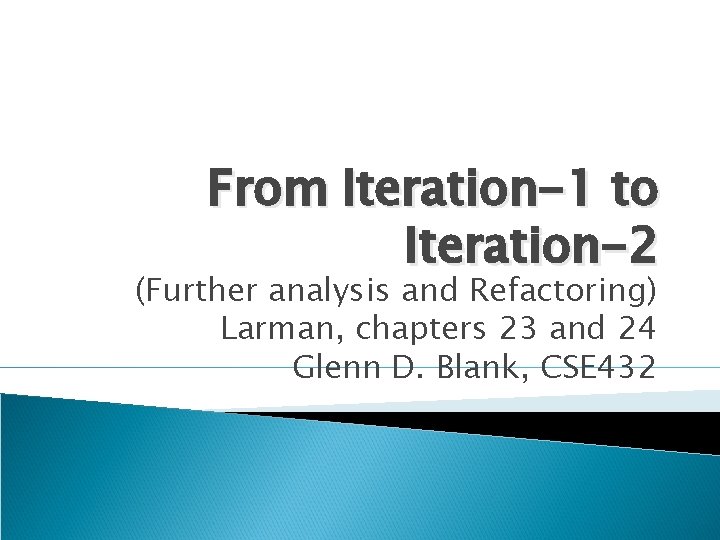 From Iteration-1 to Iteration-2

(Further analysis and Refactoring)
Larman, chapters 23 and 24
Glenn D. Blank, CSE432